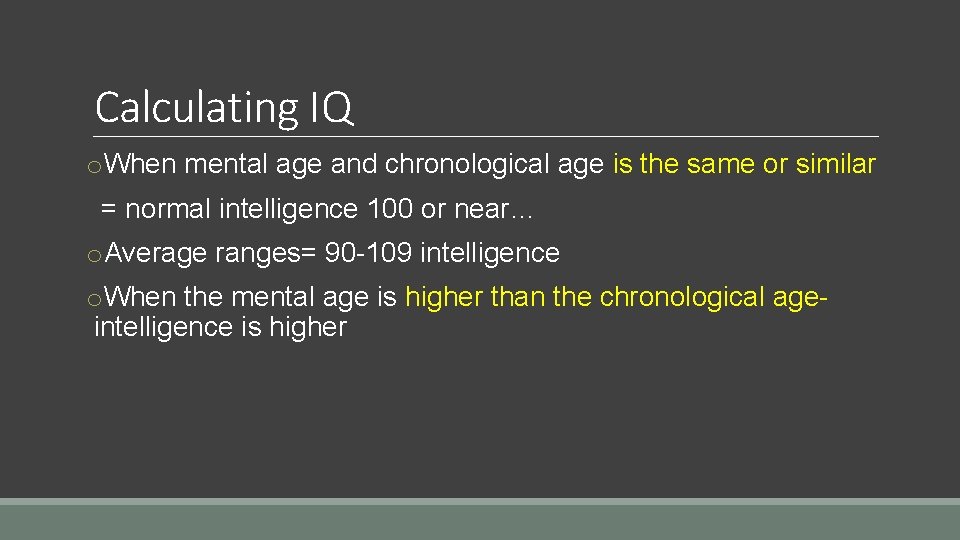 Calculating IQ

o When mental age and chronological age is the same or similar = normal intelligence 100 or near…

o Average ranges= 90-109 intelligence

o When the mental age is higher than the chronological age- intelligence is higher